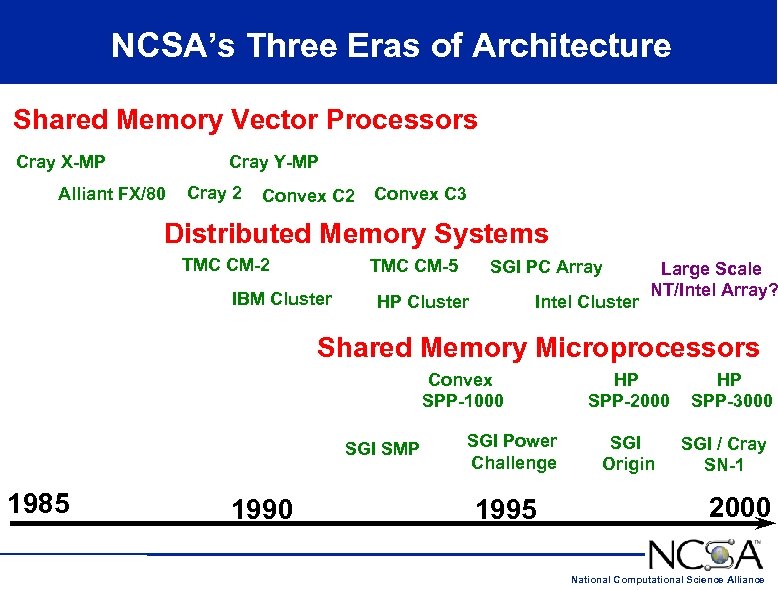 NCSA's Three Eras of Architecture

Shared Memory Vector Processors

Cray X-MP

Cray Y-MP

Alliant FX/80

Cray 2

Convex C2

Convex C3

Distributed Memory Systems

TMC CM-2

TMC CM-5

SGI PC Array

Large Scale NT/Intel Array?

IBM Cluster

HP Cluster

Intel Cluster

Shared Memory Microprocessors

Convex SPP-1000

HP SPP-2000

HP SPP-3000

SGI SMP

SGI Power Challenge

SGI Origin

SGI / Cray SN-1

1985

1990

1995

2000

NCSA™

National Computational Science Alliance